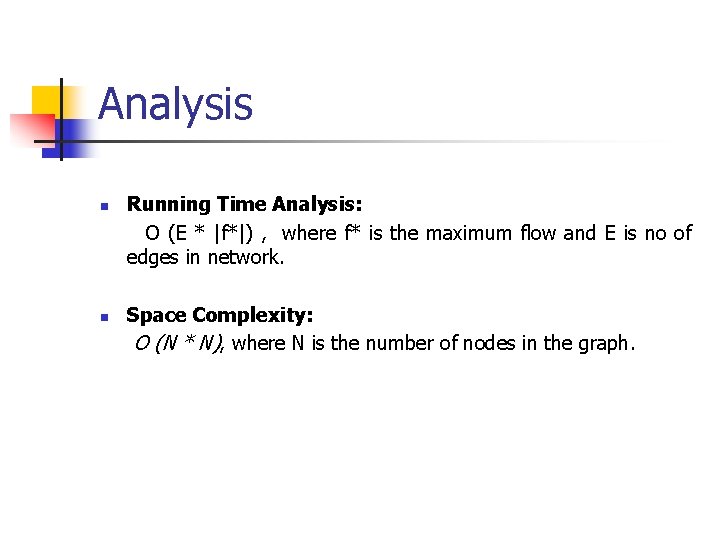 Analysis

Running Time Analysis:
O (E * |f*|) , where f* is the maximum flow and E is no of edges in network.

Space Complexity:
O (N * N), where N is the number of nodes in the graph.